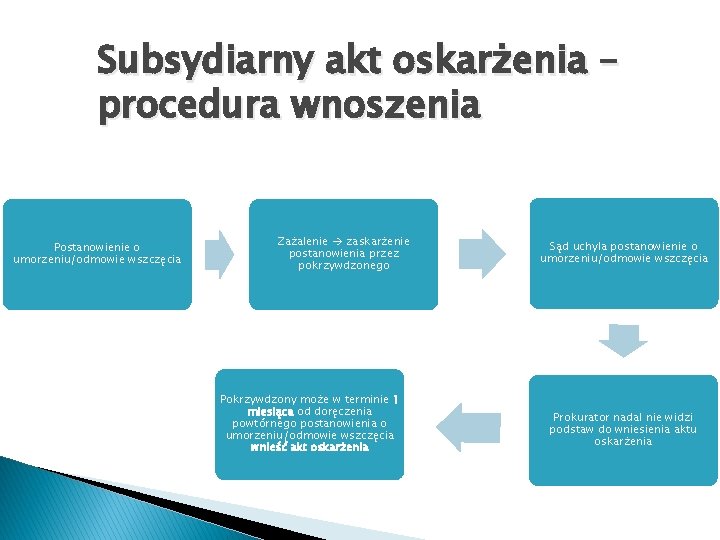 Subsydiarny akt oskarżenia – procedura wnoszenia

Postanowienie o umorzeniu/odmowie wszczęcia

Zażalenie → zaskarżenie postanowienia przez pokrzywdzonego

Sąd uchyla postanowienie o umorzeniu/odmowie wszczęcia

Prokurator nadal nie widzi podstaw do wniesienia aktu oskarżenia

Pokrzywdzony może w terminie 1 miesiąca od doręczenia powtórnego postanowienia o umorzeniu/odmowie wszczęcia wnieść akt oskarżenia